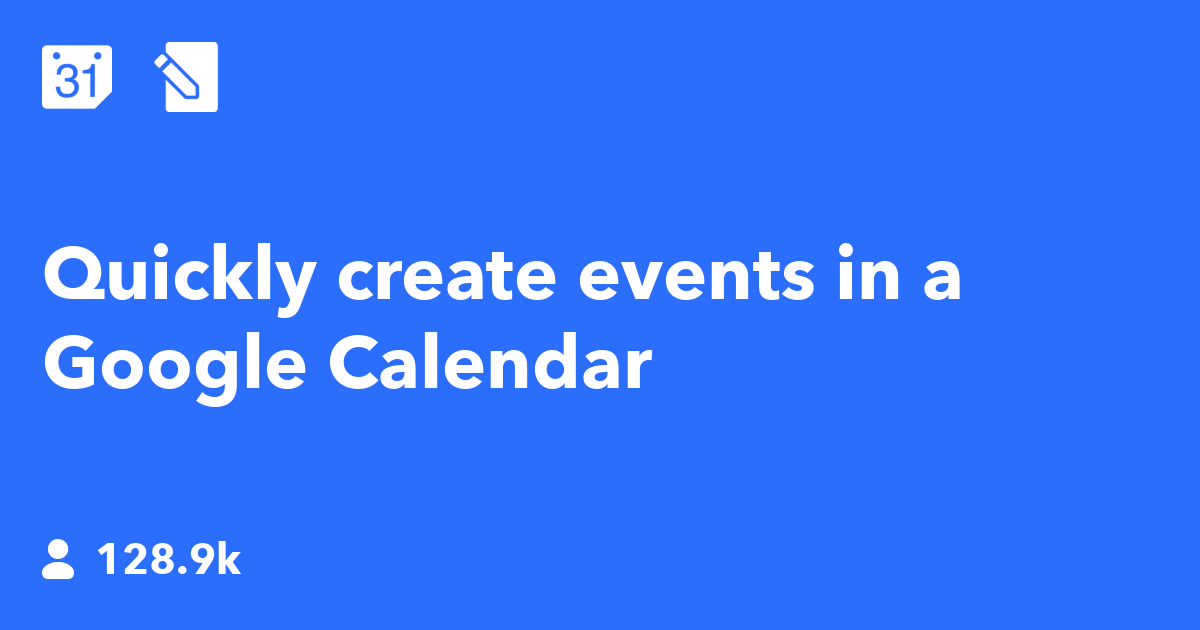 31

Quickly create events in a Google Calendar

128.9k